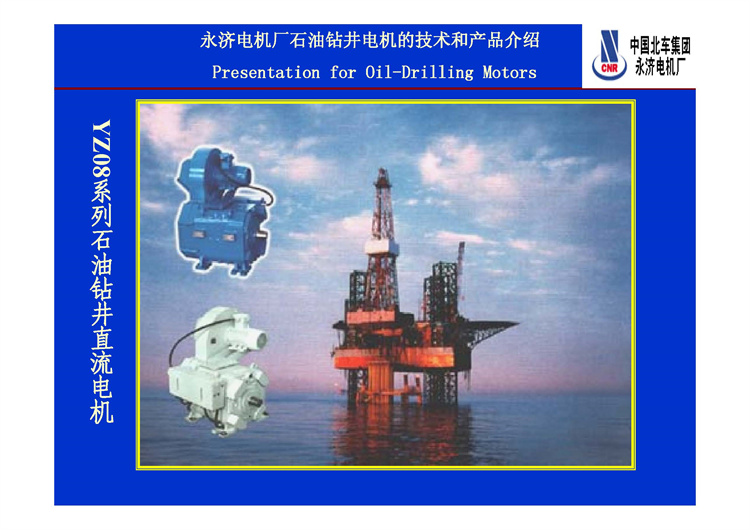 永济电机厂石油钻井电机的技术和产品介绍
Presentation for Oil-Drilling Motors

CNR
中国北车集团
永济电机厂

YZ08系列石油钻井直流电机